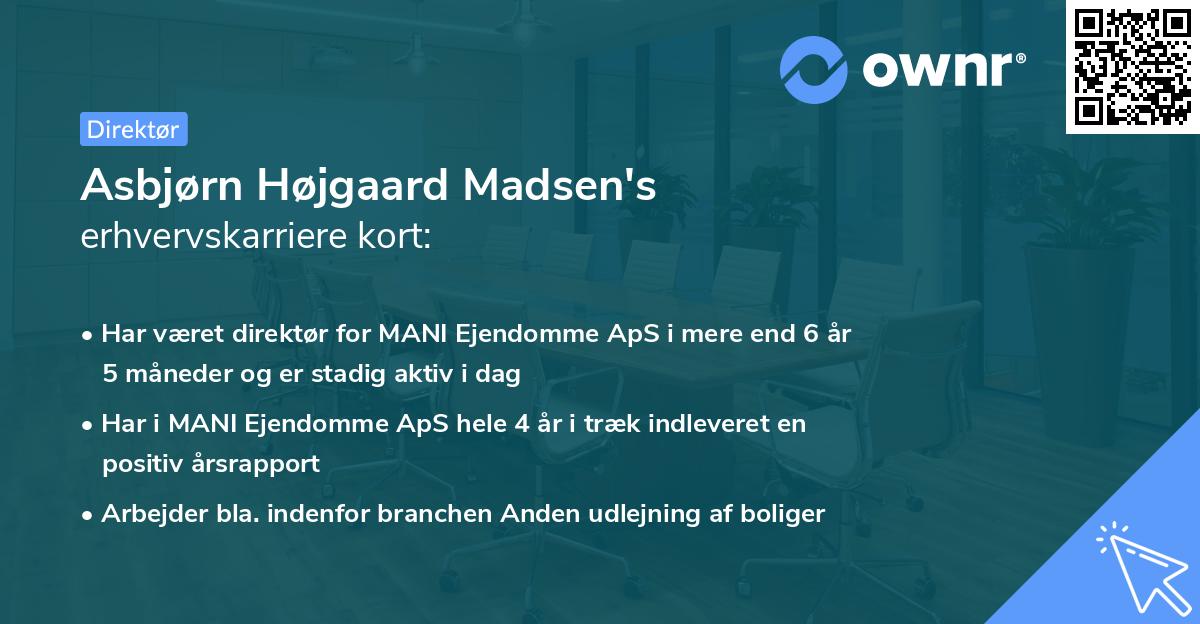 ownr®

Direktør

Asbjørn Højgaard Madsen's erhvervskarriere kort:

• Har været direktør for MANI Ejendomme ApS i mere end 6 år 5 måneder og er stadig aktiv i dag

• Har i MANI Ejendomme ApS hele 4 år i træk indleveret en positiv årsrapport

• Arbejder bla. indenfor branchen Anden udlejning af boliger